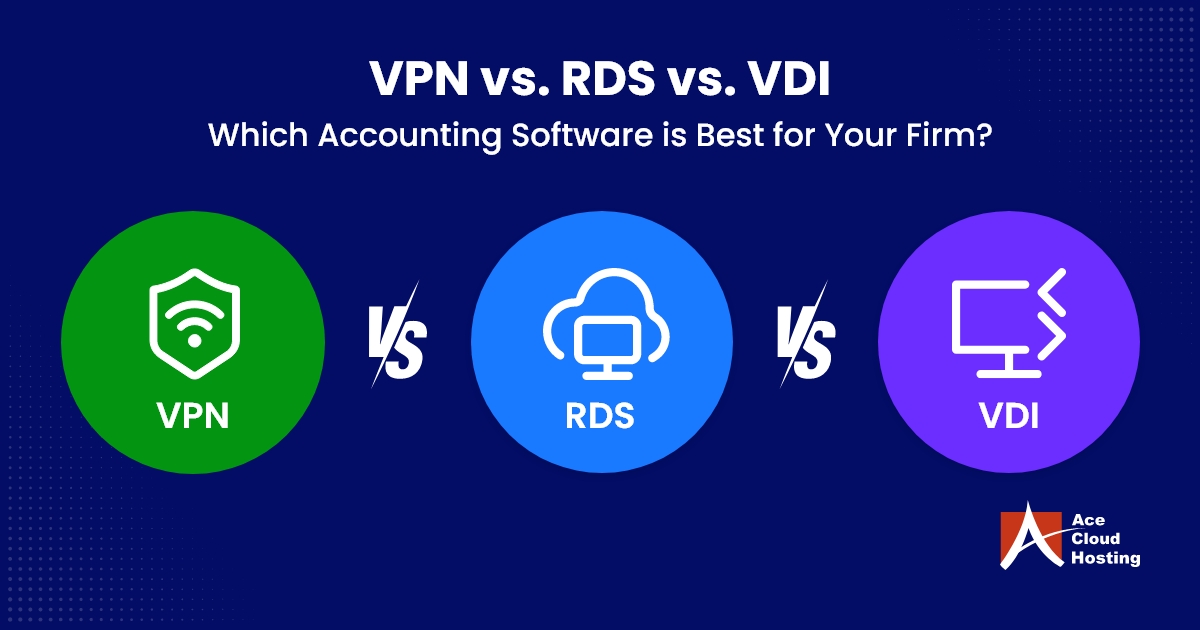 VPN vs. RDS vs. VDI
Which Accounting Software is Best for Your Firm?

VPN

VS

RDS

VS

VDI

Ace
Cloud
Hosting